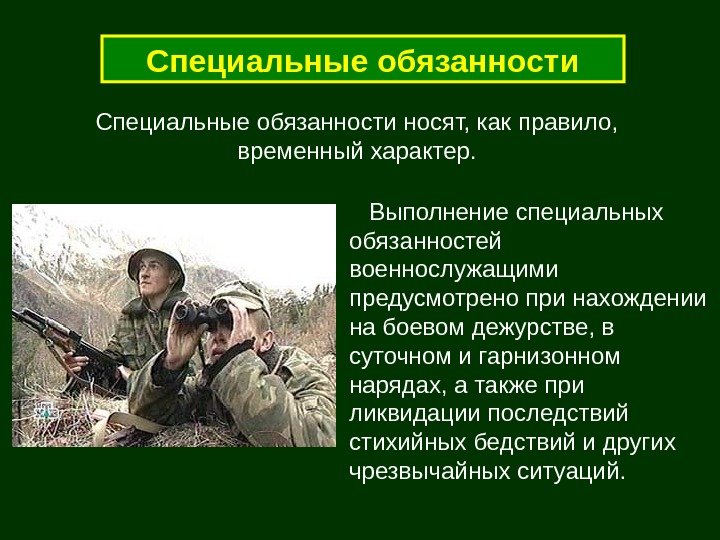 Специальные обязанности

Специальные обязанности носят, как правило, временный характер.

Выполнение специальных обязанностей военнослужащими предусмотрено при нахождении на боевом дежурстве, в суточном и гарнизонном нарядах, а также при ликвидации последствий стихийных бедствий и других чрезвычайных ситуаций.